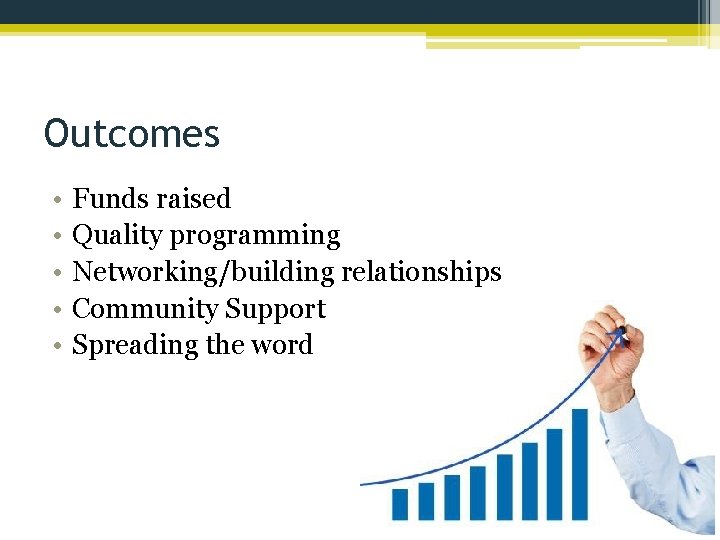 Outcomes

• Funds raised
• Quality programming
• Networking/building relationships
• Community Support
• Spreading the word